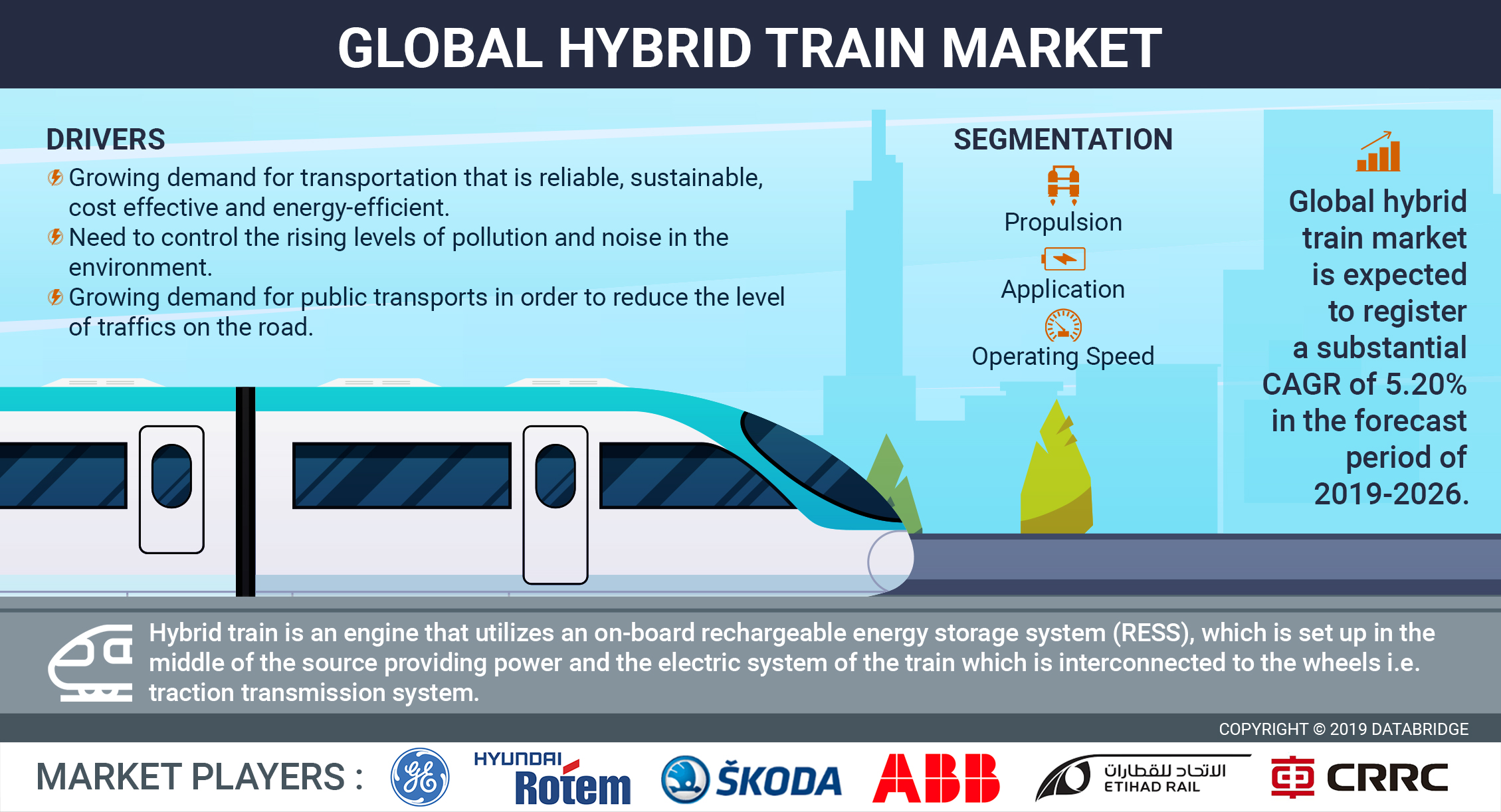 GLOBAL HYBRID TRAIN MARKET

DRIVERS

Growing demand for transportation that is reliable, sustainable, cost effective and energy-efficient.

Need to control the rising levels of pollution and noise in the environment.

Growing demand for public transports in order to reduce the level of traffics on the road.

SEGMENTATION

Propulsion

Application

Operating Speed

Global hybrid train market is expected to register a substantial CAGR of 5.20% in the forecast period of 2019-2026.

Hybrid train is an engine that utilizes an on-board rechargeable energy storage system (RESS), which is set up in the middle of the source providing power and the electric system of the train which is interconnected to the wheels i.e. traction transmission system.

COPYRIGHT © 2019 DATABRIDGE

MARKET PLAYERS : GE HYUNDAI Rotem ŠKODA ABB الاتحاد للقطارات ETIHAD RAIL CRRC